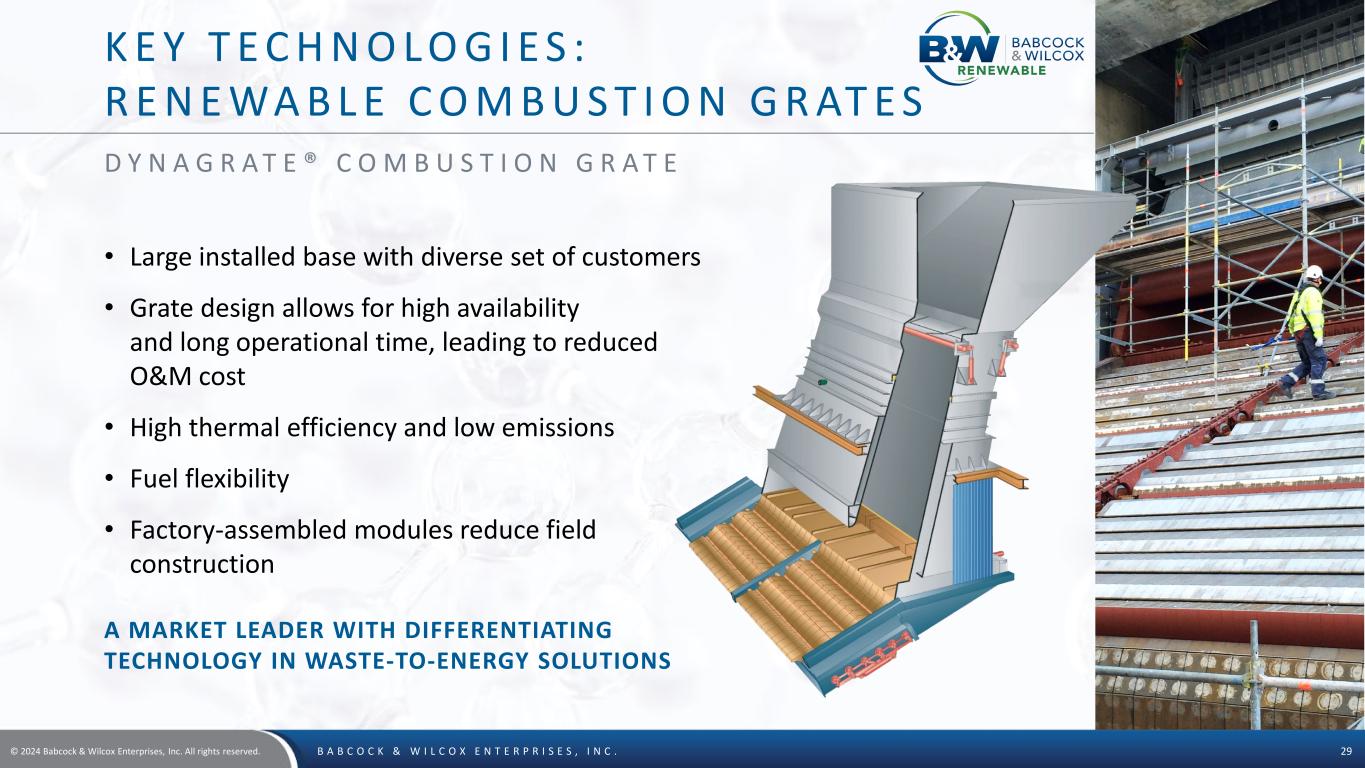 KEY TECHNOLOGIES:
RENEWABLE COMBUSTION GRATES

B&W BABCOCK & WILCOX RENEWABLE

DYNAGRATE® COMBUSTION GRATE

• Large installed base with diverse set of customers

• Grate design allows for high availability and long operational time, leading to reduced O&M cost

• High thermal efficiency and low emissions

• Fuel flexibility

• Factory-assembled modules reduce field construction

A MARKET LEADER WITH DIFFERENTIATING TECHNOLOGY IN WASTE-TO-ENERGY SOLUTIONS

© 2024 Babcock & Wilcox Enterprises, Inc. All rights reserved.

BABCOCK & WILCOX ENTERPRISES, INC.

29